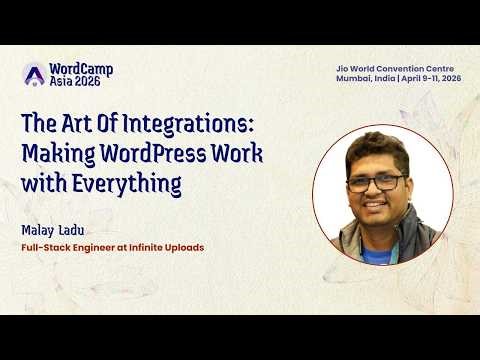 WordCamp
Asia 2026

Jio World Convention Centre
Mumbai, India | April 9-11, 2026

The Art Of Integrations: Making WordPress Work with Everything

Malay Ladu
Full-Stack Engineer at Infinite Uploads